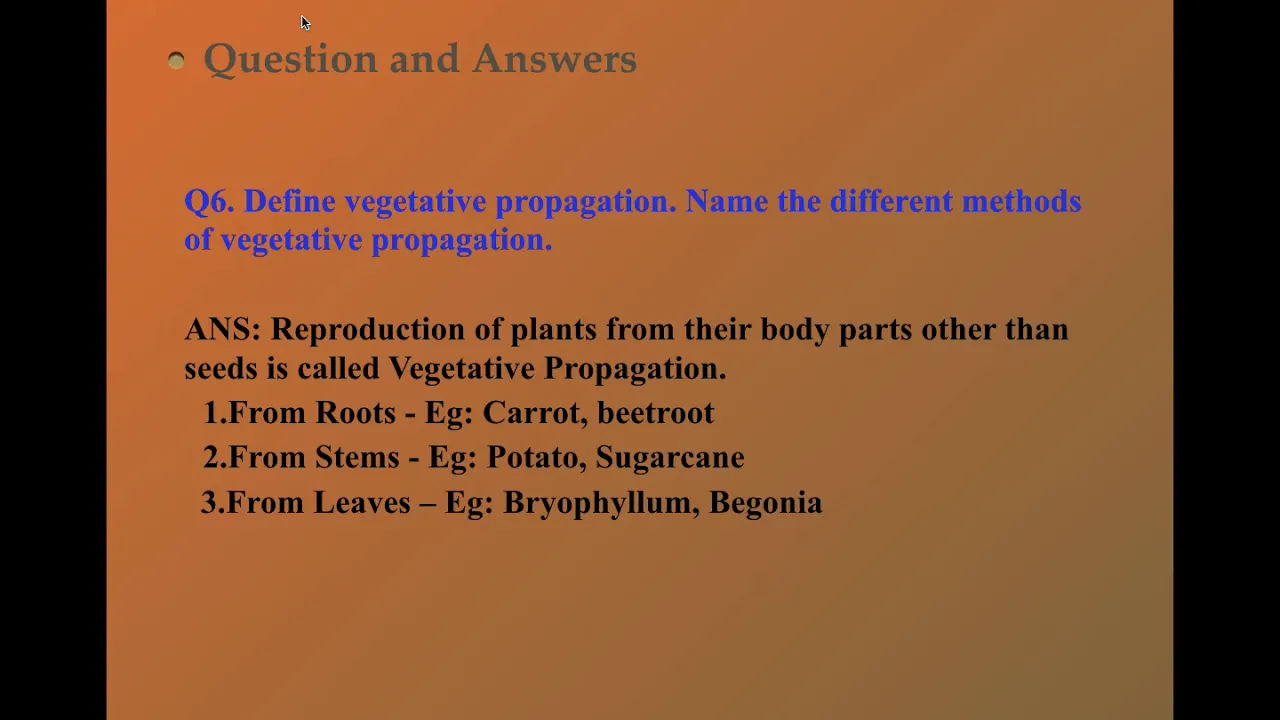 Question and Answers

Q6. Define vegetative propagation. Name the different methods of vegetative propagation.

ANS: Reproduction of plants from their body parts other than seeds is called Vegetative Propagation.

1.From Roots - Eg: Carrot, beetroot

2.From Stems - Eg: Potato, Sugarcane

3.From Leaves – Eg: Bryophyllum, Begonia